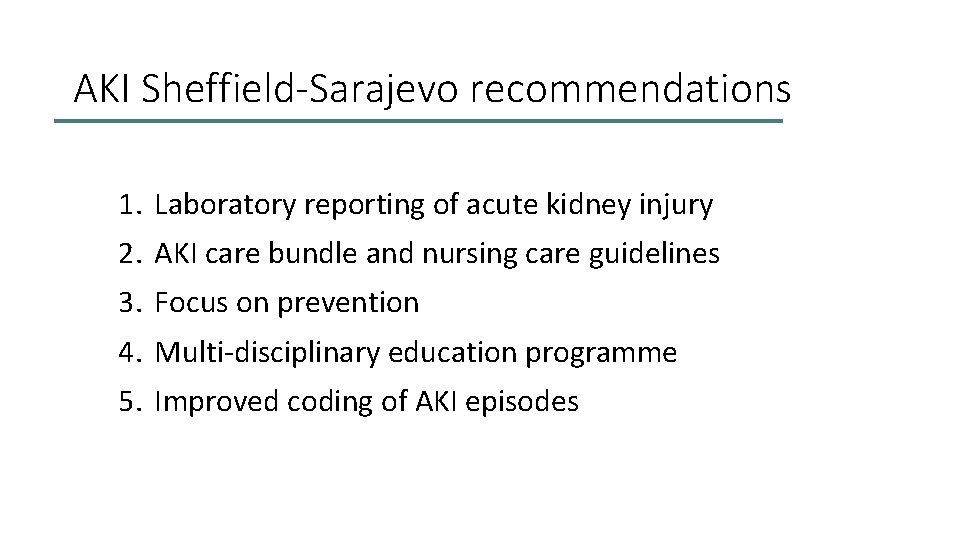 AKI Sheffield-Sarajevo recommendations

1. Laboratory reporting of acute kidney injury
2. AKI care bundle and nursing care guidelines
3. Focus on prevention
4. Multi-disciplinary education programme
5. Improved coding of AKI episodes